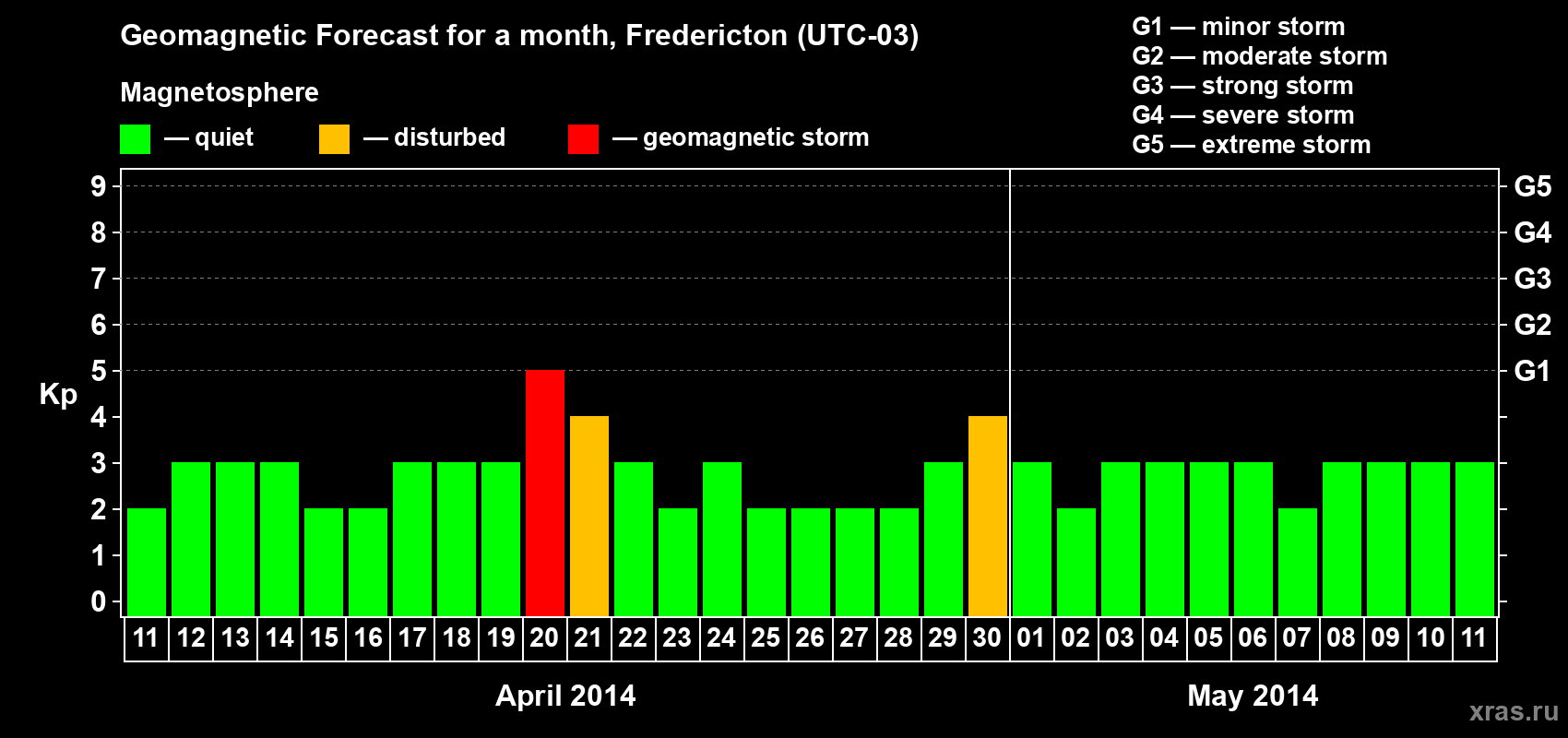 Geomagnetic Forecast for a month, Fredericton (UTC-03)

Magnetosphere

— quiet — disturbed — geomagnetic storm

G1 — minor storm
G2 — moderate storm
G3 — strong storm
G4 — severe storm
G5 — extreme storm

Kp

9
8
7
6
5
4
3
2
1
0

G5
G4
G3
G2
G1

11 12 13 14 15 16 17 18 19 20 21 22 23 24 25 26 27 28 29 30 01 02 03 04 05 06 07 08 09 10 11

April 2014

May 2014

xras.ru